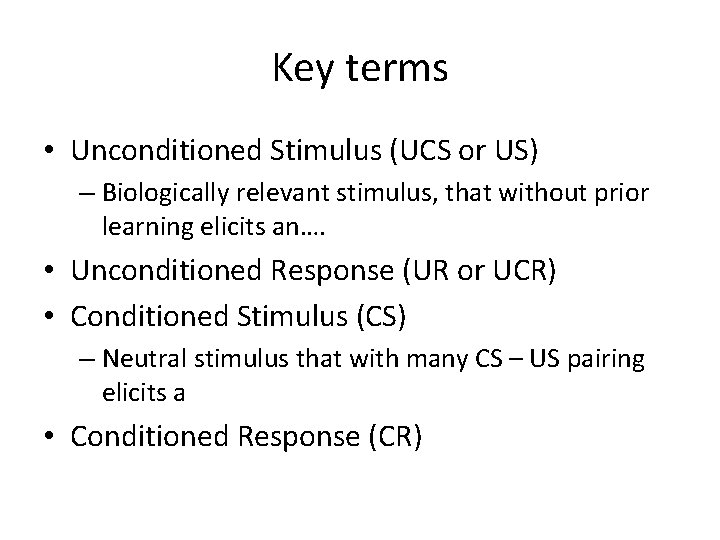 Key terms

• Unconditioned Stimulus (UCS or US)
 – Biologically relevant stimulus, that without prior learning elicits an….

• Unconditioned Response (UR or UCR)

• Conditioned Stimulus (CS)
 – Neutral stimulus that with many CS – US pairing elicits a

• Conditioned Response (CR)